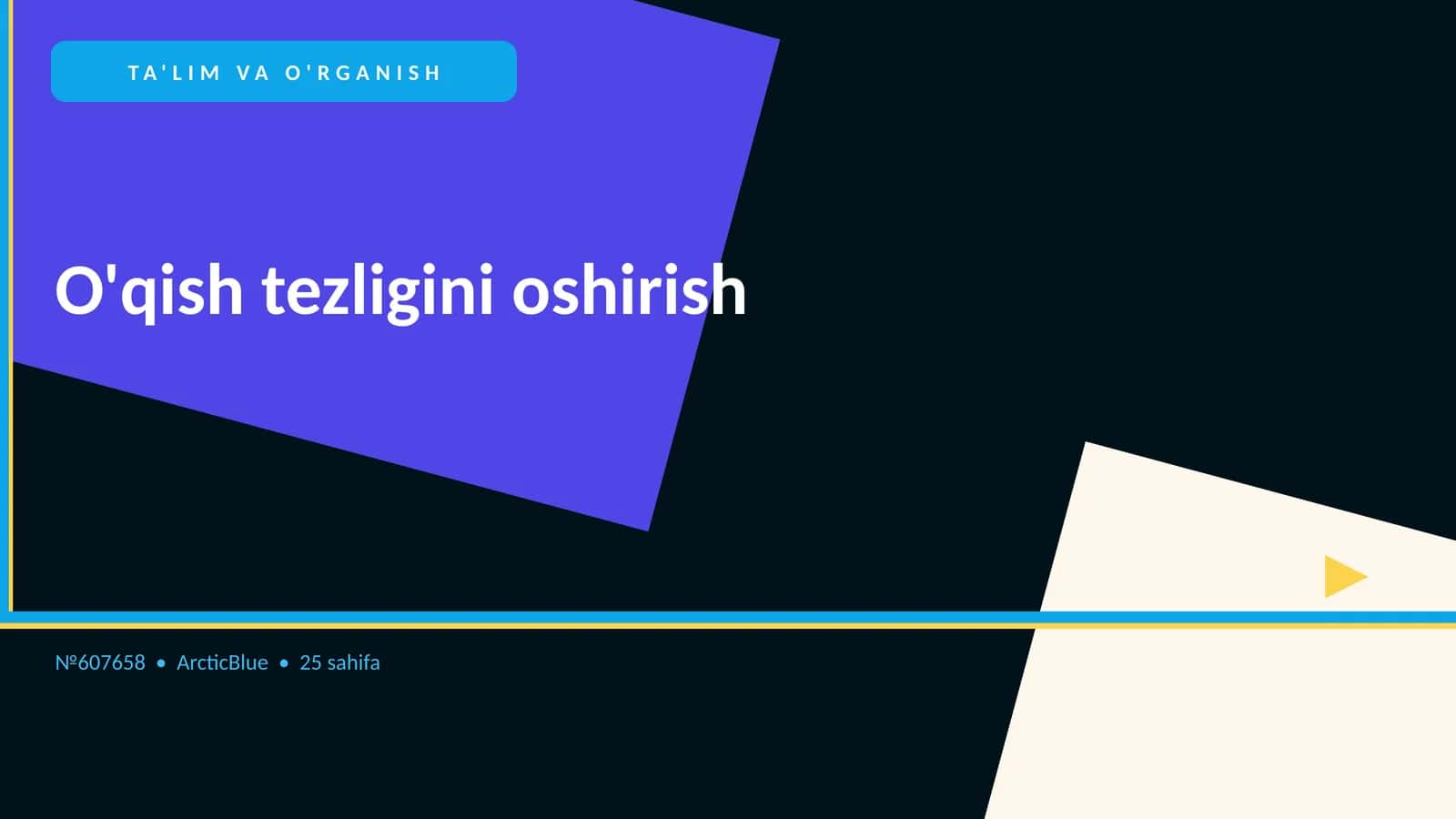 TA'LIM VA O'RGANISH

O'qish tezligini oshirish

№607658 • ArcticBlue • 25 sahifa